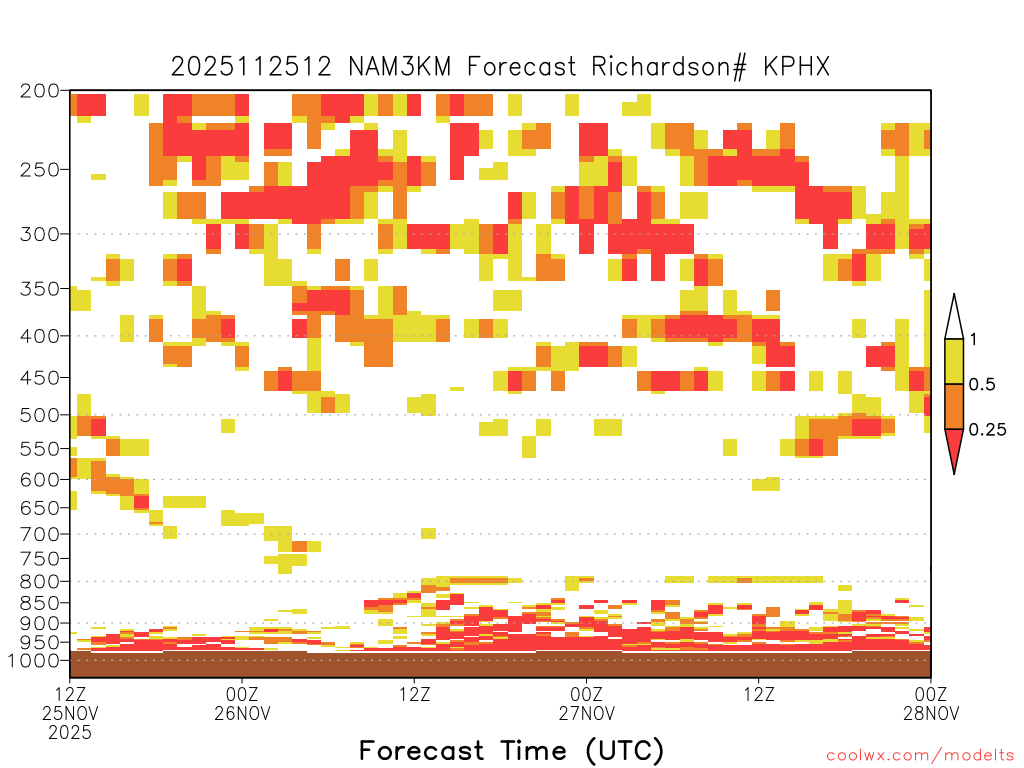 2025112512 NAM3KM Forecast Richardson# KPHX

200
250
300
350
400
450
500
550
600
650
700
750
800
850
900
950
1000

1
0.5
0.25

12Z 25NOV 2025
00Z 26NOV
12Z
00Z 27NOV
12Z
00Z 28NOV

Forecast Time (UTC)

coolwx.com/modelts